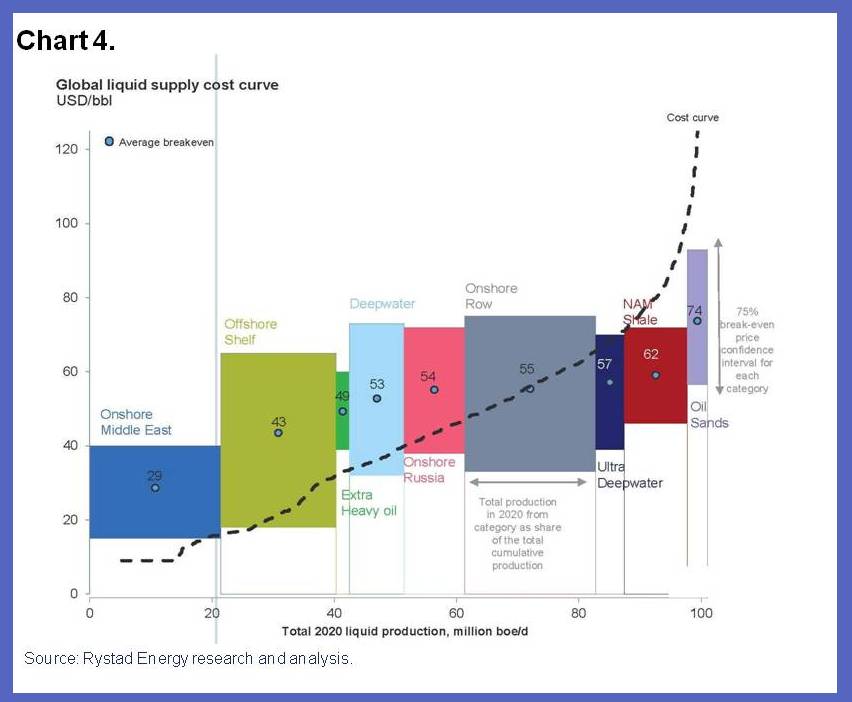 Chart 4.

Global liquid supply cost curve
USD/bbl

Average breakeven

Cost curve

120
100
80
60
40
20
0

Onshore Middle East
29

Offshore Shelf
43

49

Extra Heavy oil

Deepwater
53

54

Onshore Russia

Onshore Row
55

Total production in 2020 from category as share of the total cumulative production

57

Ultra Deepwater

NAM Shale
62

74

Oil Sands

75% break-even price confidence interval for each category

0
20
40
60
80
100

Total 2020 liquid production, million boe/d

Source: Rystad Energy research and analysis.